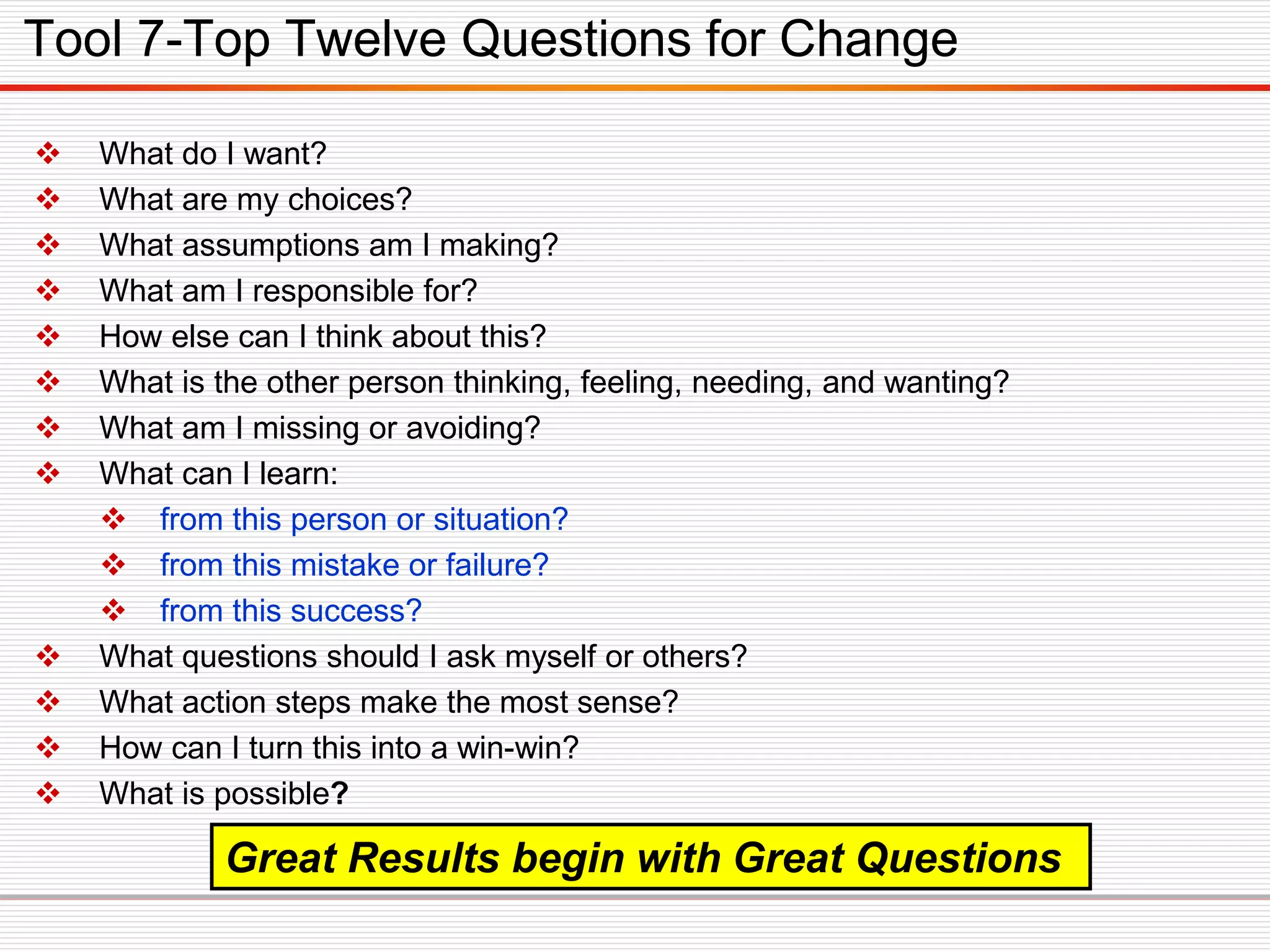 Tool 7-Top Twelve Questions for Change

❖ What do I want?
❖ What are my choices?
❖ What assumptions am I making?
❖ What am I responsible for?
❖ How else can I think about this?
❖ What is the other person thinking, feeling, needing, and wanting?
❖ What am I missing or avoiding?
❖ What can I learn:
 ❖ from this person or situation?
 ❖ from this mistake or failure?
 ❖ from this success?
❖ What questions should I ask myself or others?
❖ What action steps make the most sense?
❖ How can I turn this into a win-win?
❖ What is possible?

Great Results begin with Great Questions